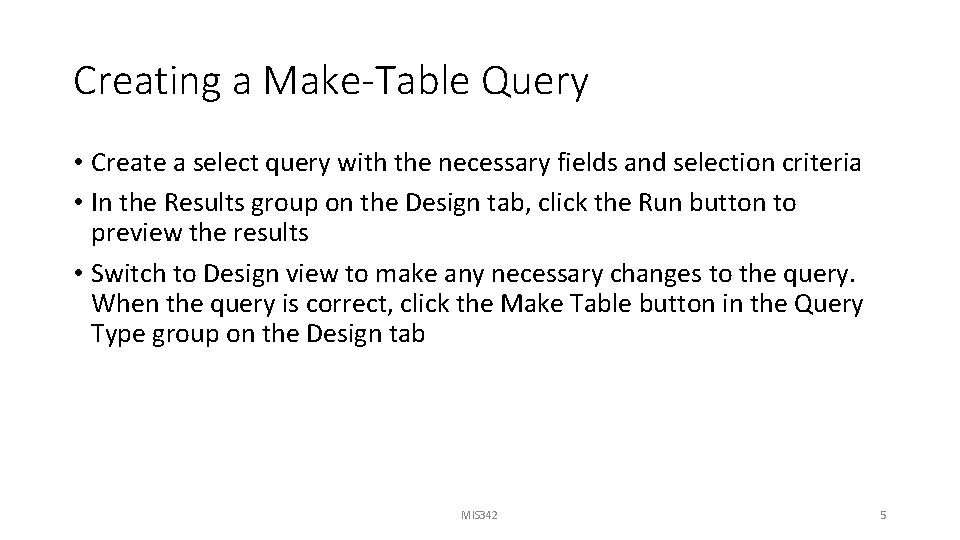 Creating a Make-Table Query

• Create a select query with the necessary fields and selection criteria

• In the Results group on the Design tab, click the Run button to preview the results

• Switch to Design view to make any necessary changes to the query. When the query is correct, click the Make Table button in the Query Type group on the Design tab

MIS342

5